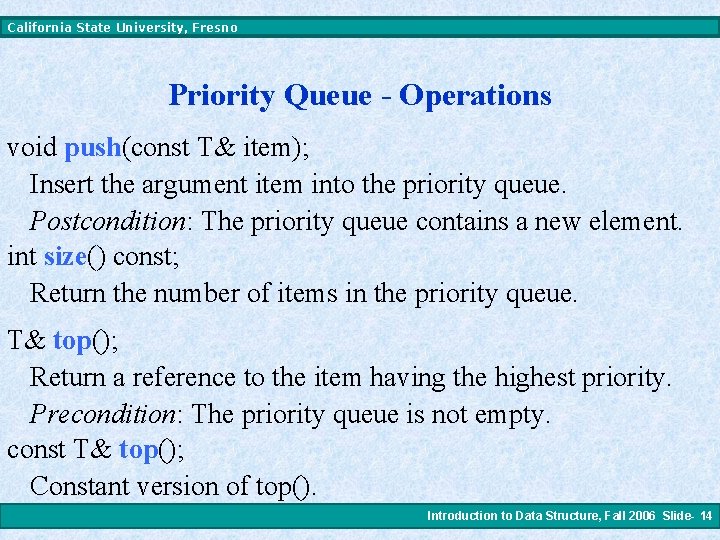 California State University, Fresno

Priority Queue - Operations

void push(const T& item);
Insert the argument item into the priority queue.
Postcondition: The priority queue contains a new element.
int size() const;
Return the number of items in the priority queue.

T& top();
Return a reference to the item having the highest priority.
Precondition: The priority queue is not empty.
const T& top();
Constant version of top().

Introduction to Data Structure, Fall 2006 Slide- 14